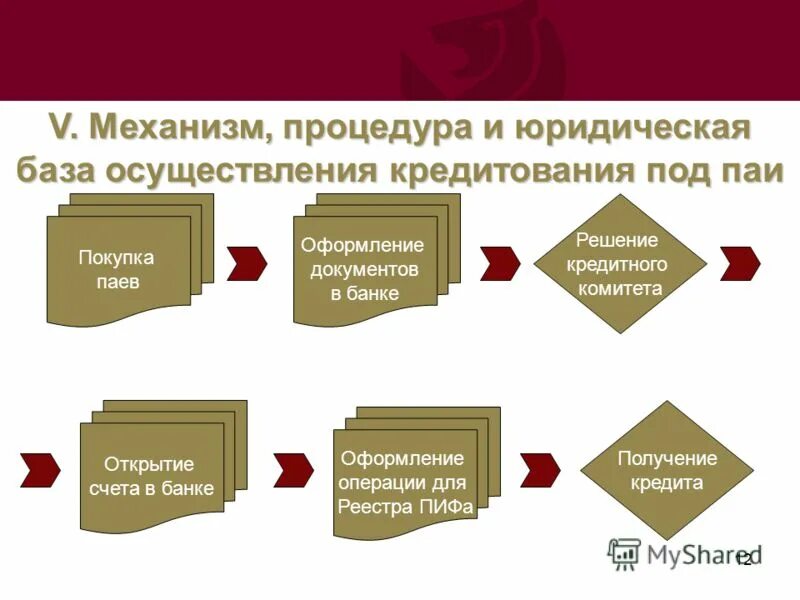 V. Механизм, процедура и юридическая база осуществления кредитования под паи

Покупка паев

Оформление документов в банке

Решение кредитного комитета

Открытие счета в банке

Оформление операции для Реестра ПИФа

Получение кредита

MyShared

12